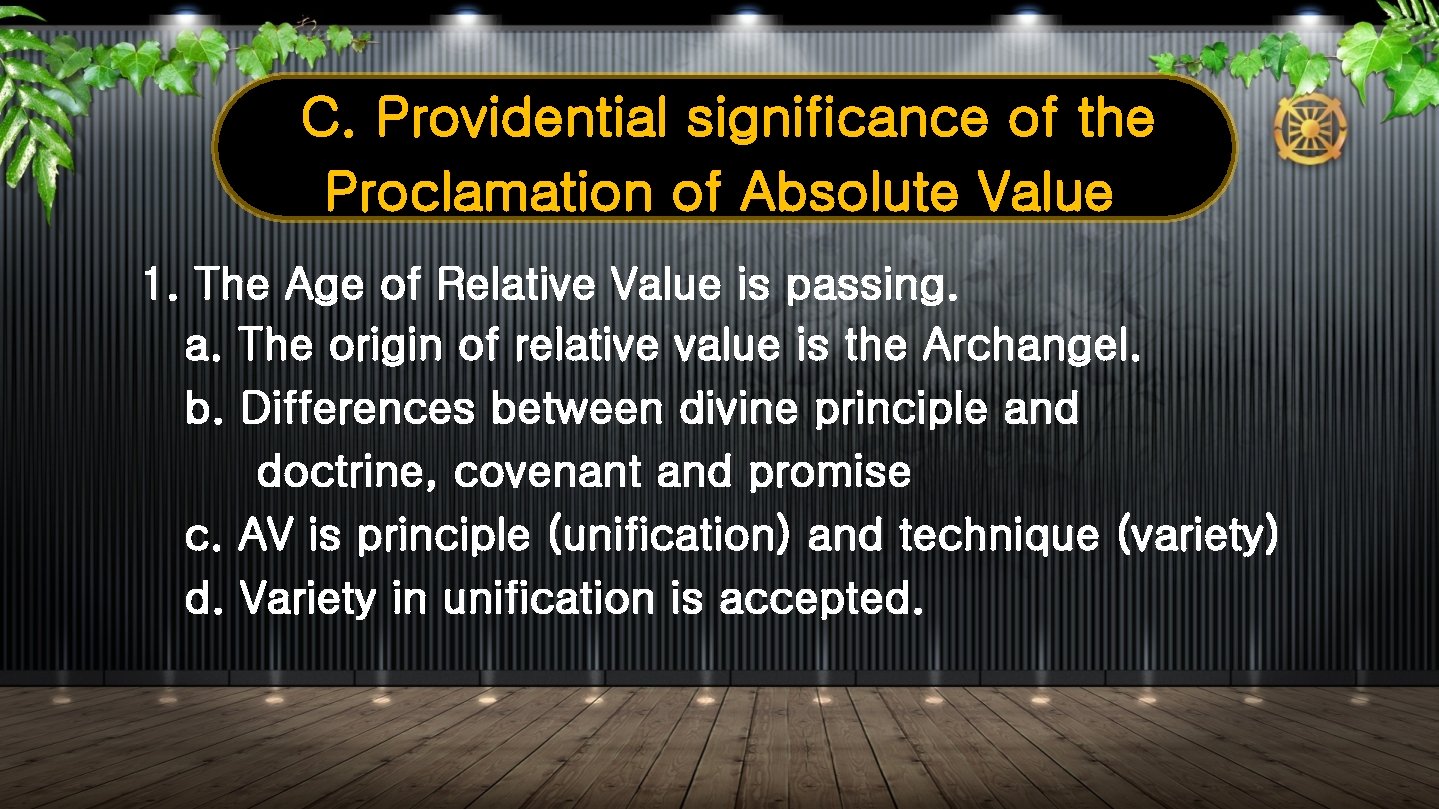 C. Providential significance of the Proclamation of Absolute Value

1. The Age of Relative Value is passing.
a. The origin of relative value is the Archangel.
b. Differences between divine principle and doctrine, covenant and promise
c. AV is principle (unification) and technique (variety)
d. Variety in unification is accepted.